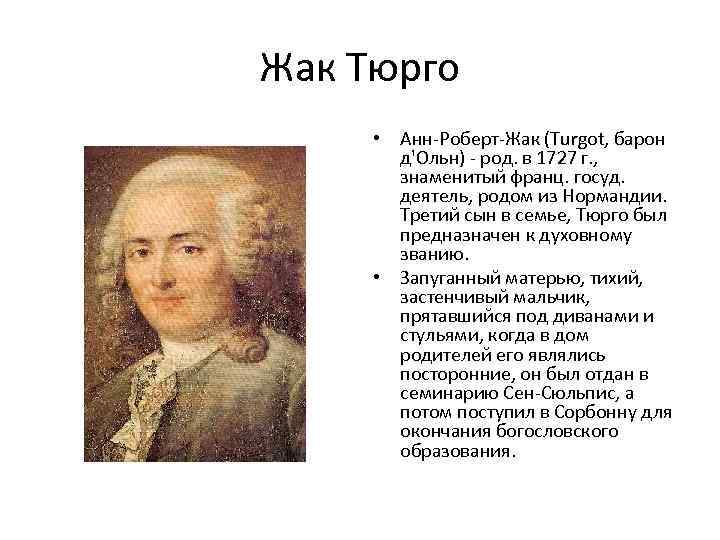 Жак Тюрго

• Анн-Роберт-Жак (Turgot, барон д'Ольн) - род. в 1727 г., знаменитый франц. госуд. деятель, родом из Нормандии. Третий сын в семье, Тюрго был предназначен к духовному званию.

• Запуганный матерью, тихий, застенчивый мальчик, прятавшийся под диванами и стульями, когда в дом родителей его являлись посторонние, он был отдан в семинарию Сен-Сюльпис, а потом поступил в Сорбонну для окончания богословского образования.